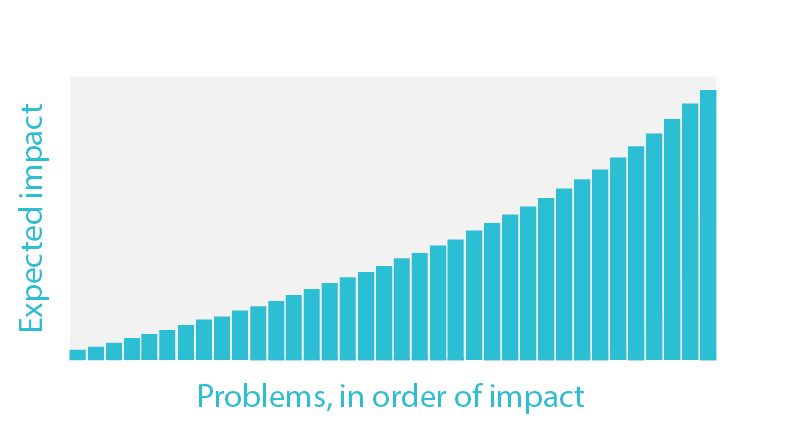 Expected impact

Problems, in order of impact